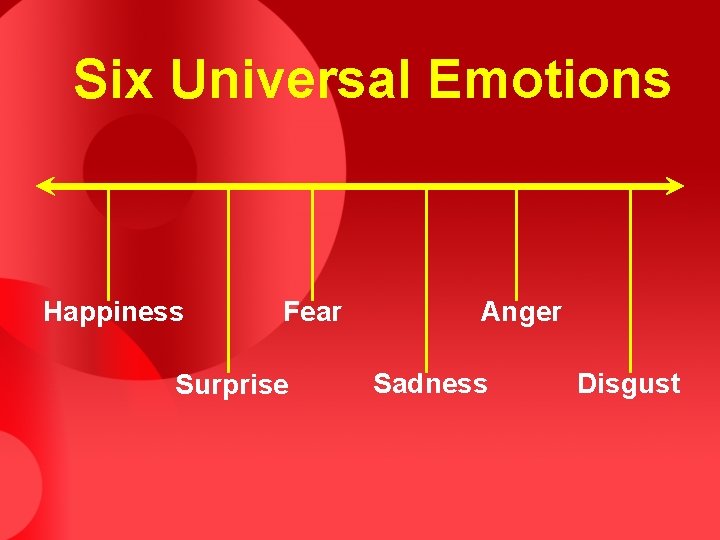 Six Universal Emotions

Happiness
Surprise
Fear
Sadness
Anger
Disgust